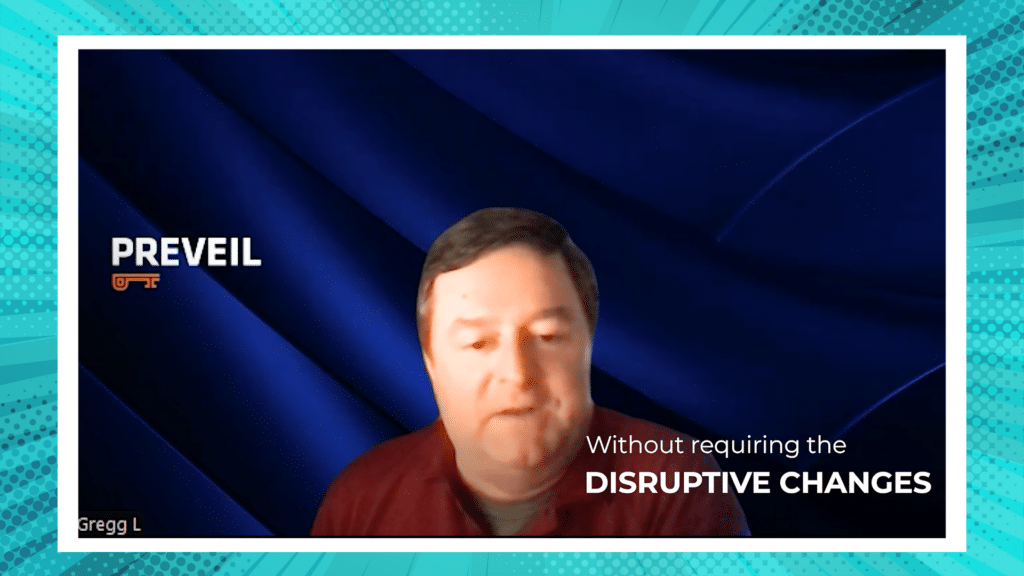 PREVEIL

Without requiring the
DISRUPTIVE CHANGES

Gregg L